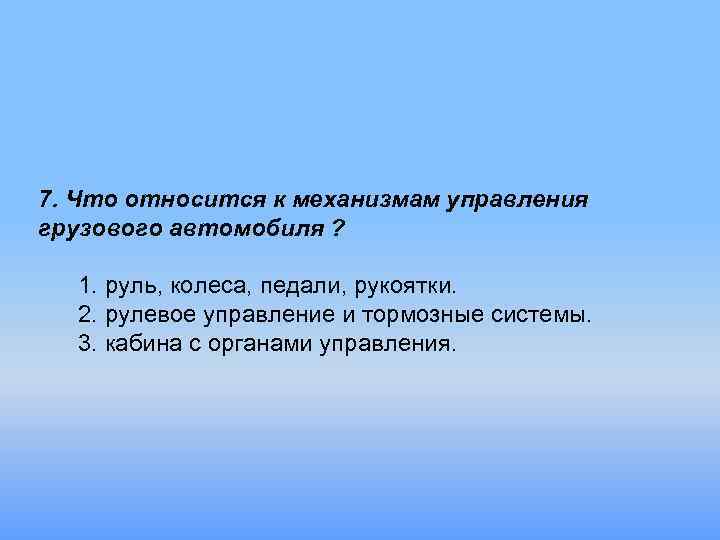 7. Что относится к механизмам управления грузового автомобиля ?

1. руль, колеса, педали, рукоятки.
2. рулевое управление и тормозные системы.
3. кабина с органами управления.